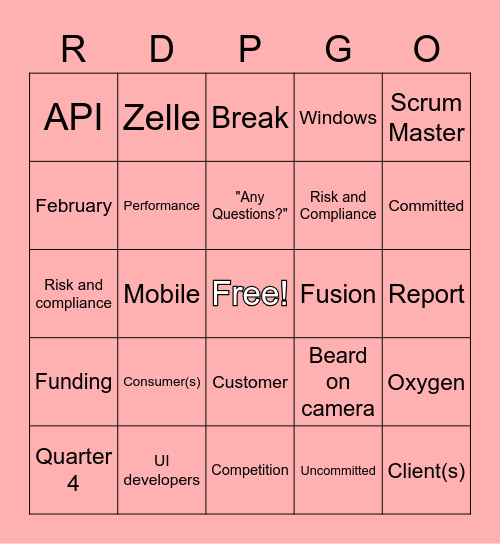 | R | D | P | G | O |
|---|---|---|---|---|
| API | Zelle | Break | Windows | Scrum Master |
| February | Performance | "Any Questions?" | Risk and Compliance | Committed |
| Risk and compliance | Mobile | Free! | Fusion | Report |
| Funding | Consumer(s) | Customer | Beard on camera | Oxygen |
| Quarter 4 | UI developers | Competition | Uncommitted | Client(s) |